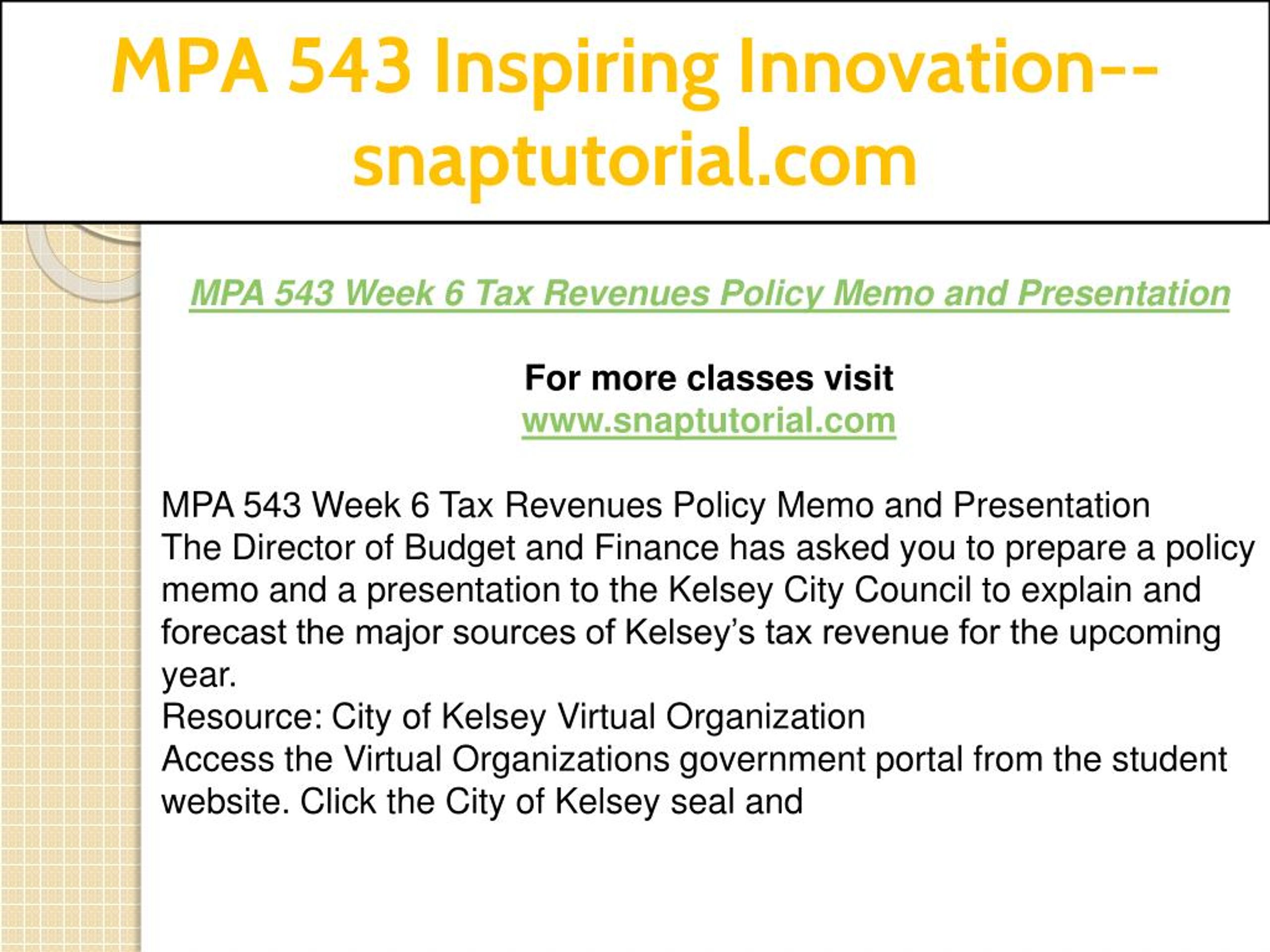 MPA 543 Inspiring Innovation--snaptutorial.com

MPA 543 Week 6 Tax Revenues Policy Memo and Presentation

For more classes visit
www.snaptutorial.com

MPA 543 Week 6 Tax Revenues Policy Memo and Presentation
The Director of Budget and Finance has asked you to prepare a policy memo and a presentation to the Kelsey City Council to explain and forecast the major sources of Kelsey's tax revenue for the upcoming year.
Resource: City of Kelsey Virtual Organization
Access the Virtual Organizations government portal from the student website. Click the City of Kelsey seal and